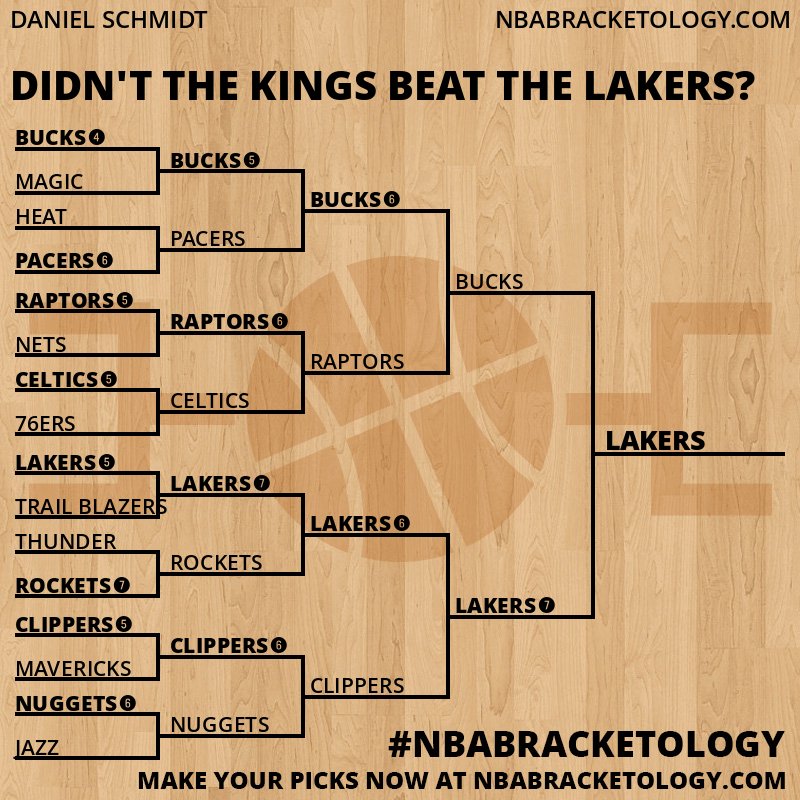 DANIEL SCHMIDT

NBABRACKETOLOGY.COM

DIDN'T THE KINGS BEAT THE LAKERS?

BUCKS 4
MAGIC
HEAT
PACERS 6
RAPTORS 5
NETS
CELTICS 5
76ERS
LAKERS 5
TRAIL BLAZERS
THUNDER
ROCKETS 7
CLIPPERS 5
MAVERICKS
NUGGETS 6
JAZZ

BUCKS 5
PACERS
RAPTORS 6
CELTICS
LAKERS 7
ROCKETS
CLIPPERS 6
NUGGETS

BUCKS 6
RAPTORS
LAKERS 6
CLIPPERS

BUCKS
LAKERS 7

LAKERS

#NBABRACKETOLOGY

MAKE YOUR PICKS NOW AT NBABRACKETOLOGY.COM